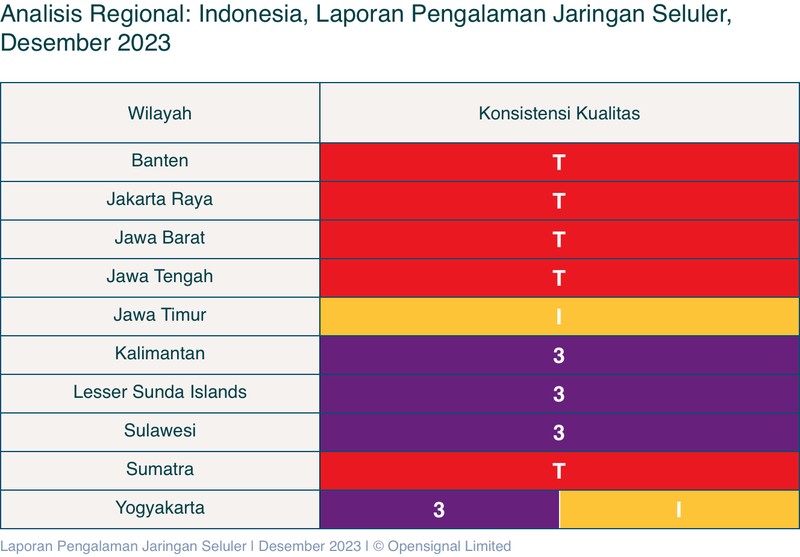 Analisis Regional: Indonesia, Laporan Pengalaman Jaringan Seluler, Desember 2023

| Wilayah | Konsistensi Kualitas |
|---|---|
| Banten | T |
| Jakarta Raya | T |
| Jawa Barat | T |
| Jawa Tengah | T |
| Jawa Timur | I |
| Kalimantan | 3 |
| Lesser Sunda Islands | 3 |
| Sulawesi | 3 |
| Sumatra | T |
| Yogyakarta | 3 I |

Laporan Pengalaman Jaringan Seluler | Desember 2023 | © Opensignal Limited